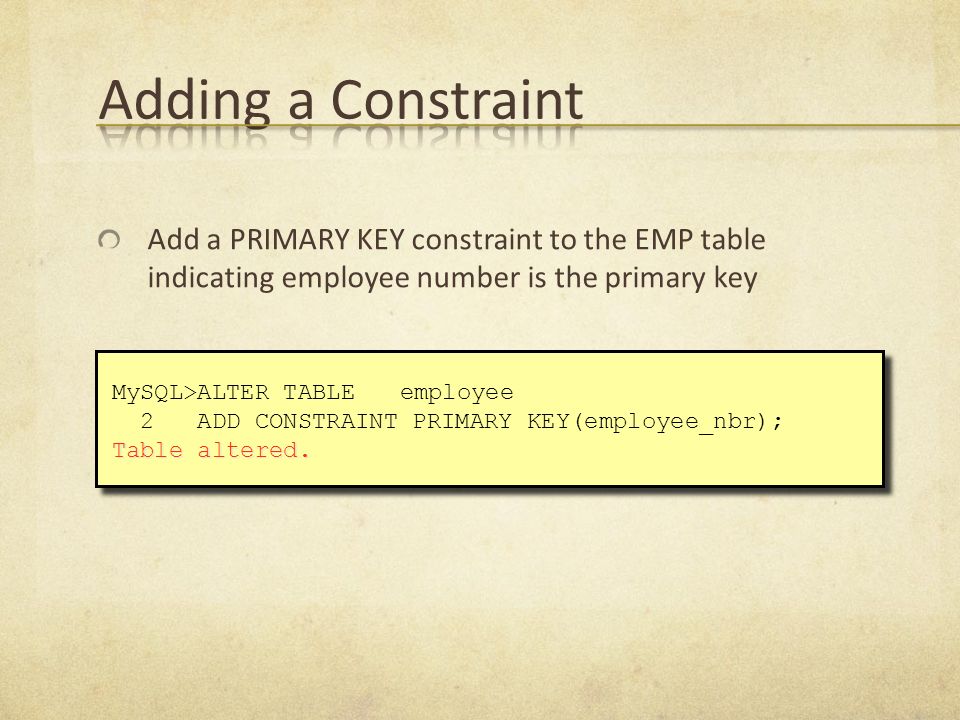 Adding a Constraint

Add a PRIMARY KEY constraint to the EMP table indicating employee number is the primary key

MySQL>ALTER TABLE   employee
  2   ADD CONSTRAINT PRIMARY KEY(employee_nbr);
Table altered.